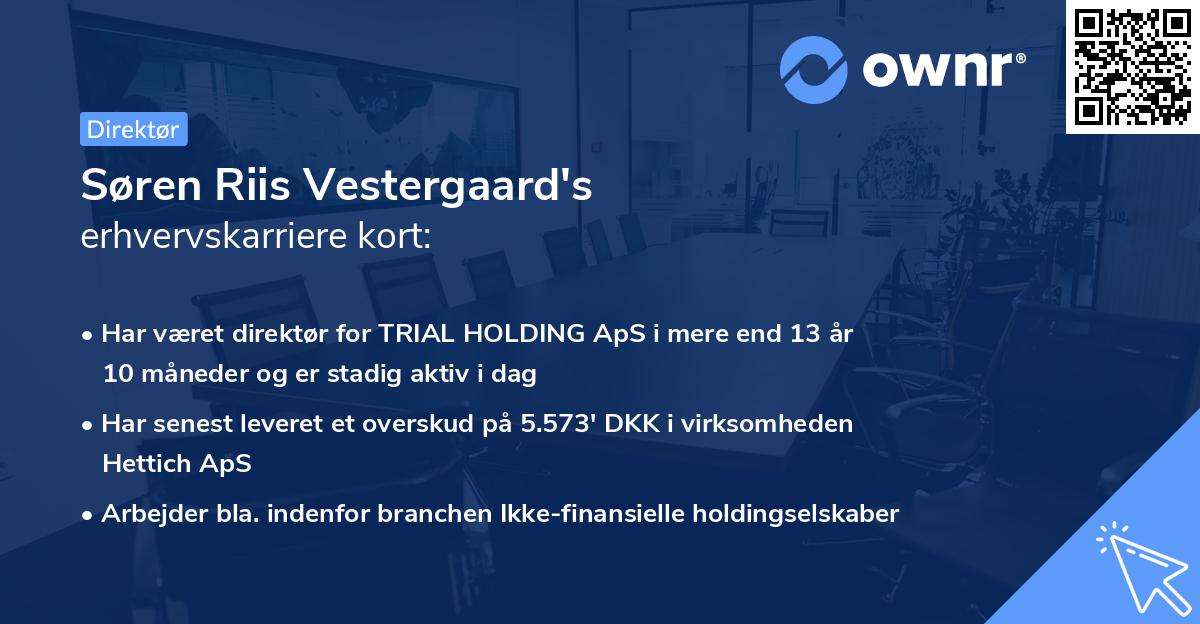 ownr®

Direktør

Søren Riis Vestergaard's
erhvervskarriere kort:

• Har været direktør for TRIAL HOLDING ApS i mere end 13 år 10 måneder og er stadig aktiv i dag

• Har senest leveret et overskud på 5.573' DKK i virksomheden Hettich ApS

• Arbejder bla. indenfor branchen Ikke-finansielle holdingselskaber